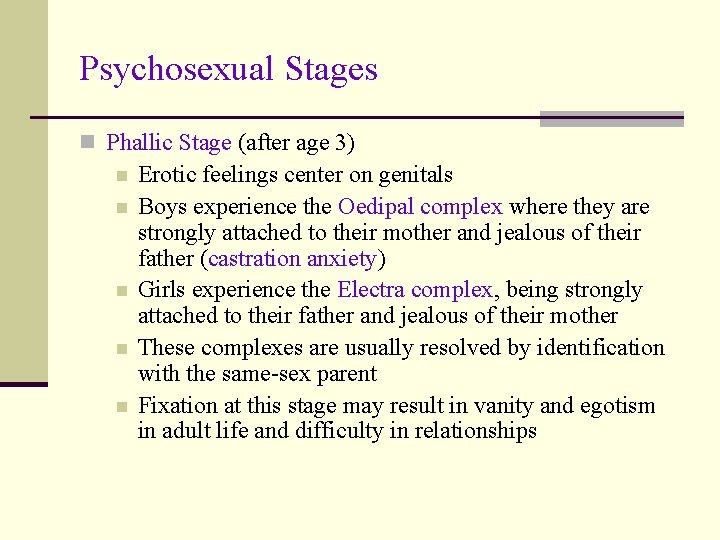 Psychosexual Stages

Phallic Stage (after age 3)

Erotic feelings center on genitals

Boys experience the Oedipal complex where they are strongly attached to their mother and jealous of their father (castration anxiety)

Girls experience the Electra complex, being strongly attached to their father and jealous of their mother

These complexes are usually resolved by identification with the same-sex parent

Fixation at this stage may result in vanity and egotism in adult life and difficulty in relationships